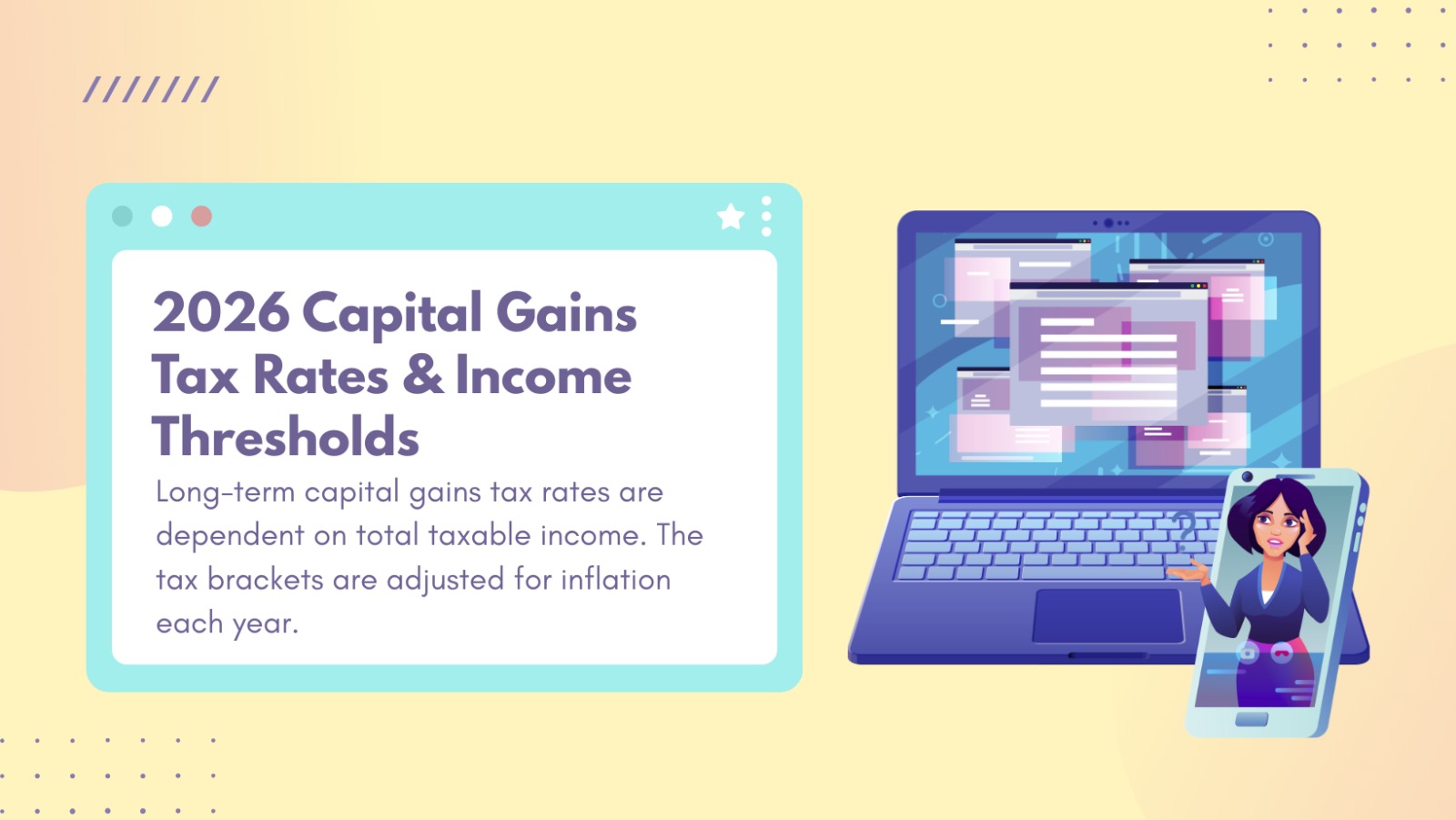 ///////

2026 Capital Gains Tax Rates & Income Thresholds

Long-term capital gains tax rates are dependent on total taxable income. The tax brackets are adjusted for inflation each year.